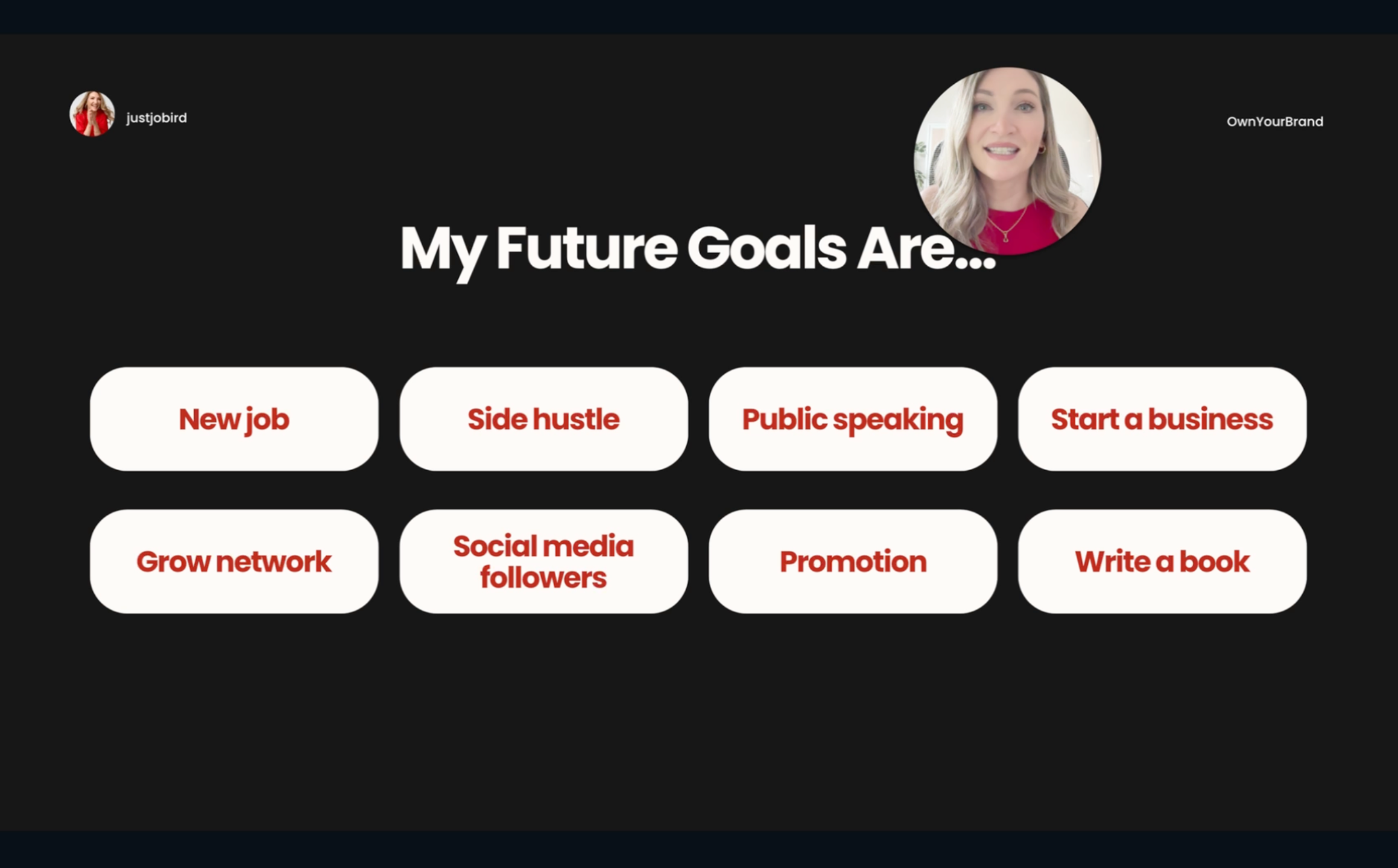 justjobird

OwnYourBrand

My Future Goals Are...

New job

Side hustle

Public speaking

Start a business

Grow network

Social media followers

Promotion

Write a book